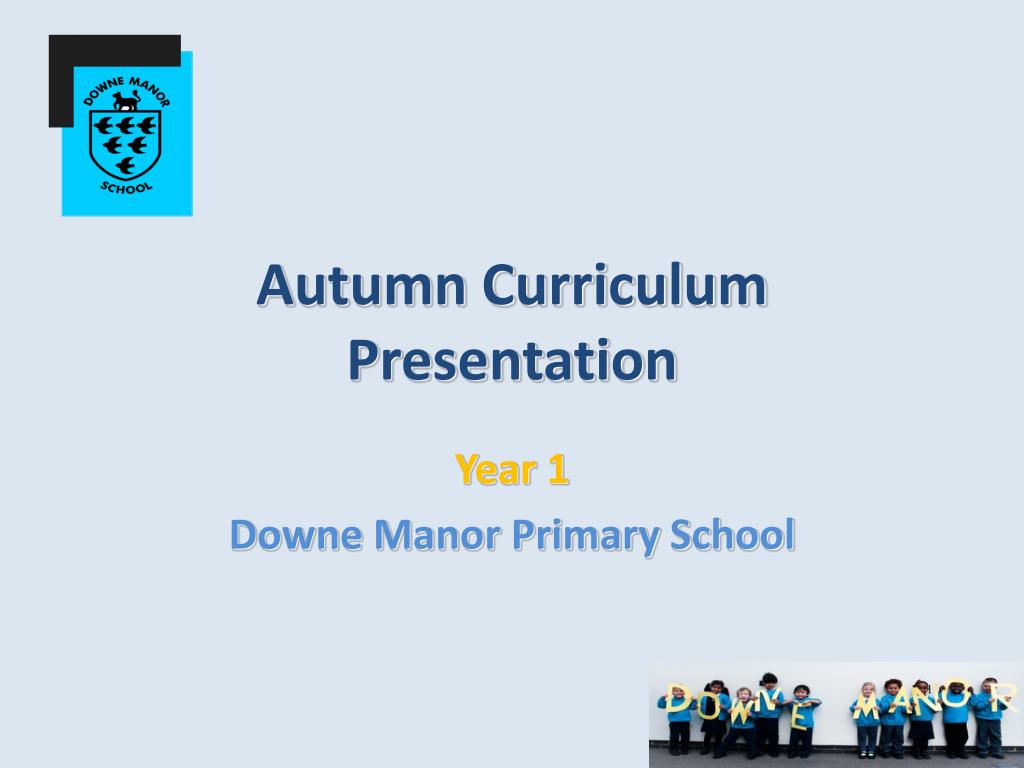 DOWNE MANOR
SCHOOL

Autumn Curriculum Presentation

Year 1

Downe Manor Primary School

DOWNE MANOR